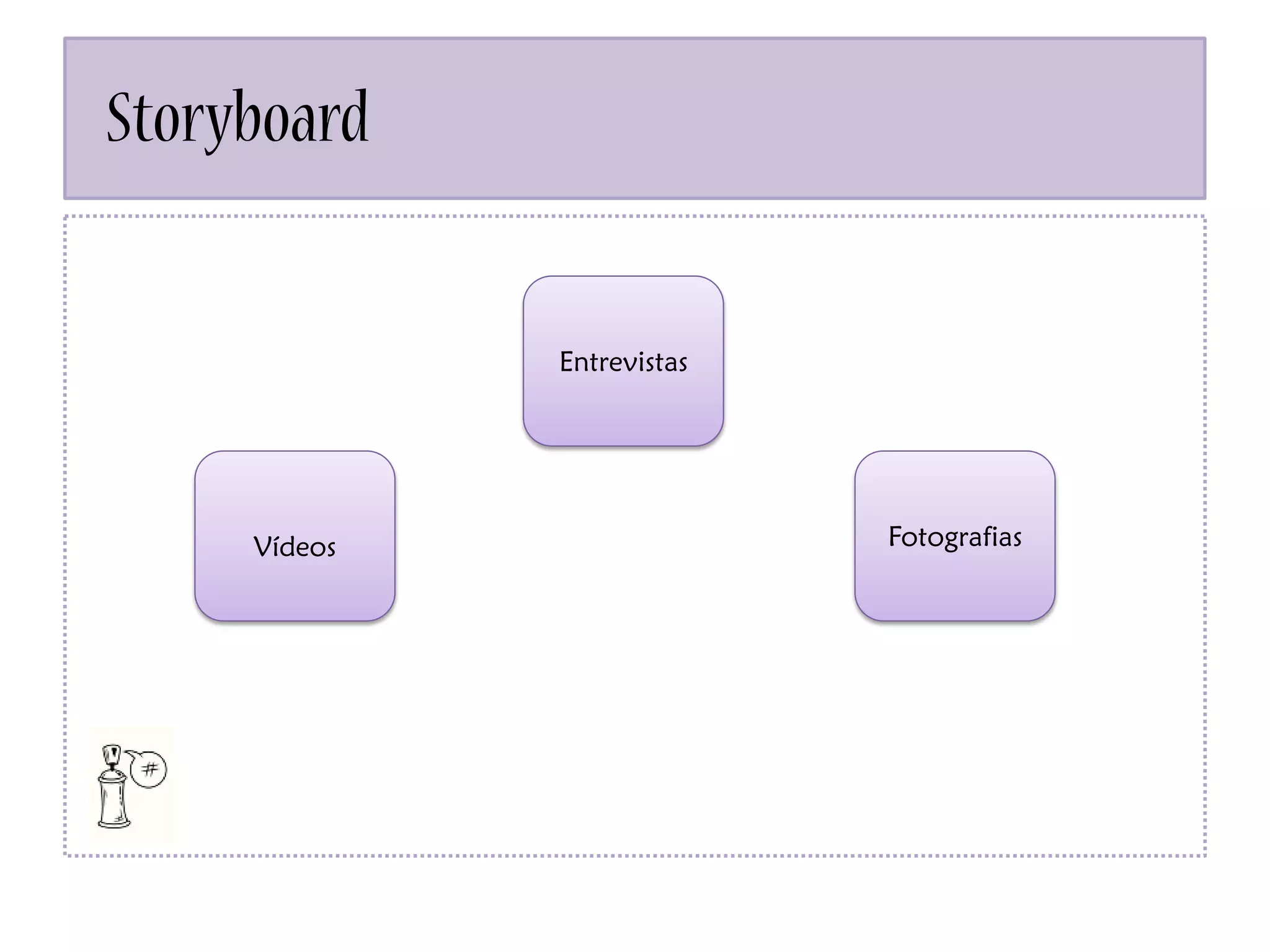 Storyboard

Entrevistas

Vídeos

Fotografias

#